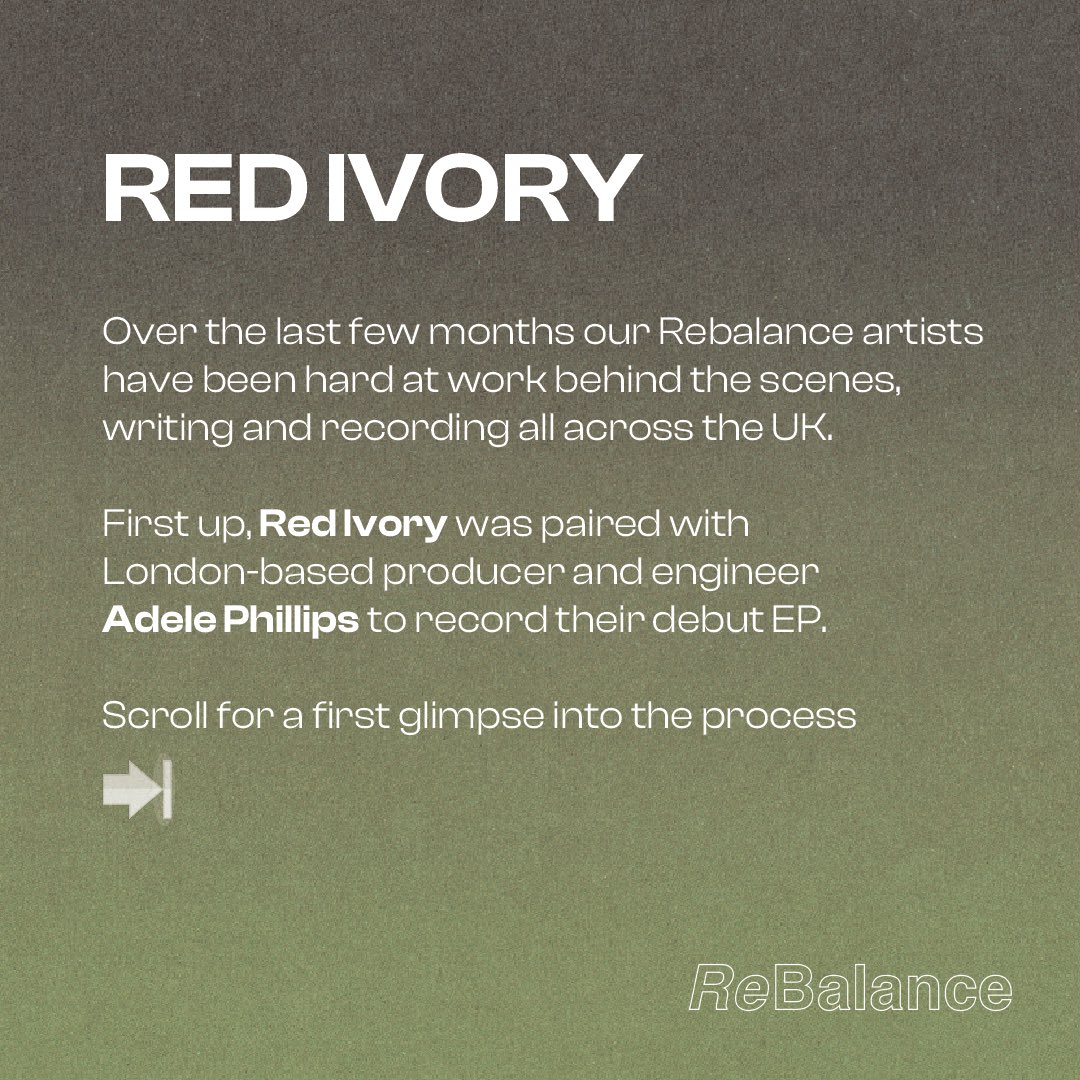 RED IVORY

Over the last few months our Rebalance artists have been hard at work behind the scenes, writing and recording all across the UK.

First up, Red Ivory was paired with London-based producer and engineer Adele Phillips to record their debut EP.

Scroll for a first glimpse into the process

ReBalance